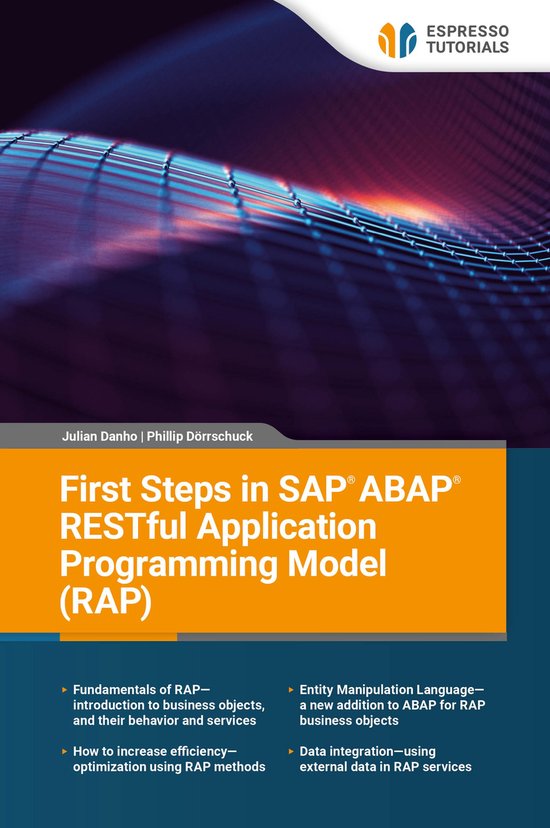 ESPRESSO
TUTORIALS

Julian Danho | Phillip Dörrschuck

First Steps in SAP® ABAP® RESTful Application Programming Model (RAP)

▸ Fundamentals of RAP—introduction to business objects, and their behavior and services

▸ How to increase efficiency—optimization using RAP methods

▸ Entity Manipulation Language—a new addition to ABAP for RAP business objects

▸ Data integration—using external data in RAP services